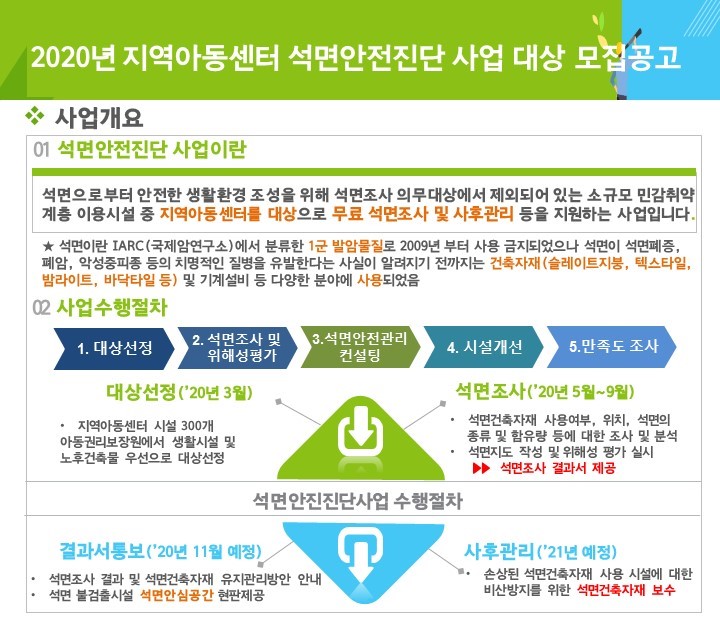 2020년 지역아동센터 석면안전진단 사업 대상 모집공고

❖ 사업개요

01 석면안전진단 사업이란

석면으로부터 안전한 생활환경 조성을 위해 석면조사 의무대상에서 제외되어 있는 소규모 민감취약계층 이용시설 중 지역아동센터를 대상으로 무료 석면조사 및 사후관리 등을 지원하는 사업입니다.

★ 석면이란 IARC(국제암연구소)에서 분류한 1군 발암물질로 2009년 부터 사용 금지되었으나 석면이 석면폐증, 폐암, 악성중피종 등의 치명적인 질병을 유발한다는 사실이 알려지기 전까지는 건축자재(슬레이트지붕, 텍스타일, 밤라이트, 바닥타일 등) 및 기계설비 등 다양한 분야에 사용되었음

02 사업수행절차

1. 대상선정

2. 석면조사 및 위해성평가

3.석면안전관리 컨설팅

4. 시설개선

5.만족도 조사

대상선정('20년 3월)

• 지역아동센터 시설 300개 아동권리보장원에서 생활시설 및 노후건축물 우선으로 대상선정

석면조사('20년 5월~9월)

• 석면건축자재 사용여부, 위치, 석면의 종류 및 함유량 등에 대한 조사 및 분석

• 석면지도 작성 및 위해성 평가 실시

▶▶ 석면조사 결과서 제공

석면안진진단사업 수행절차

결과서통보('20년 11월 예정)

• 석면조사 결과 및 석면건축자재 유지관리방안 안내

• 석면 불검출시설 석면안심공간 현판제공

사후관리('21년 예정)

• 손상된 석면건축자재 사용 시설에 대한 비산방지를 위한 석면건축자재 보수